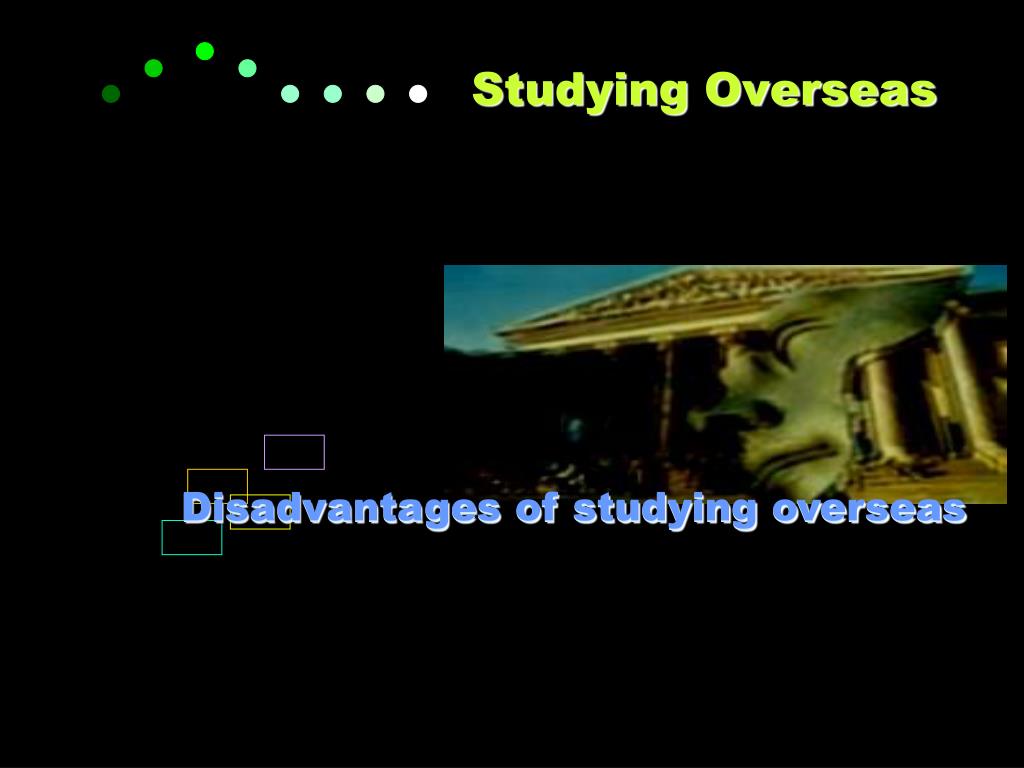 Studying Overseas

Disadvantages of studying overseas